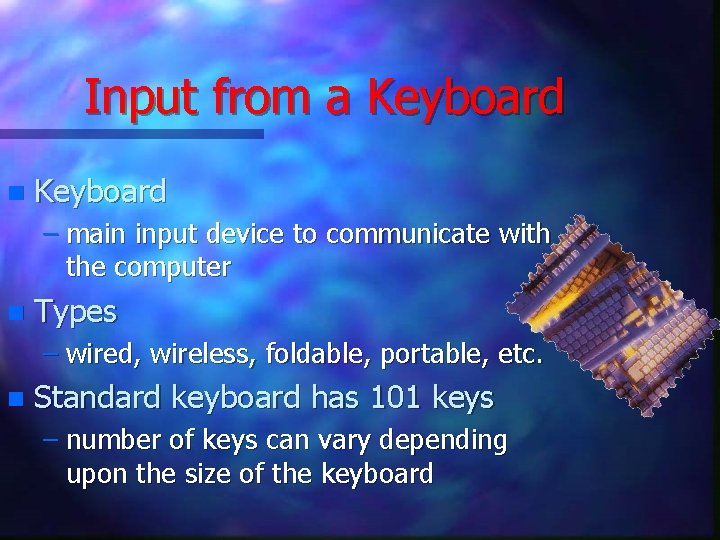 Input from a Keyboard

Keyboard
– main input device to communicate with the computer

Types
– wired, wireless, foldable, portable, etc.

Standard keyboard has 101 keys
– number of keys can vary depending upon the size of the keyboard